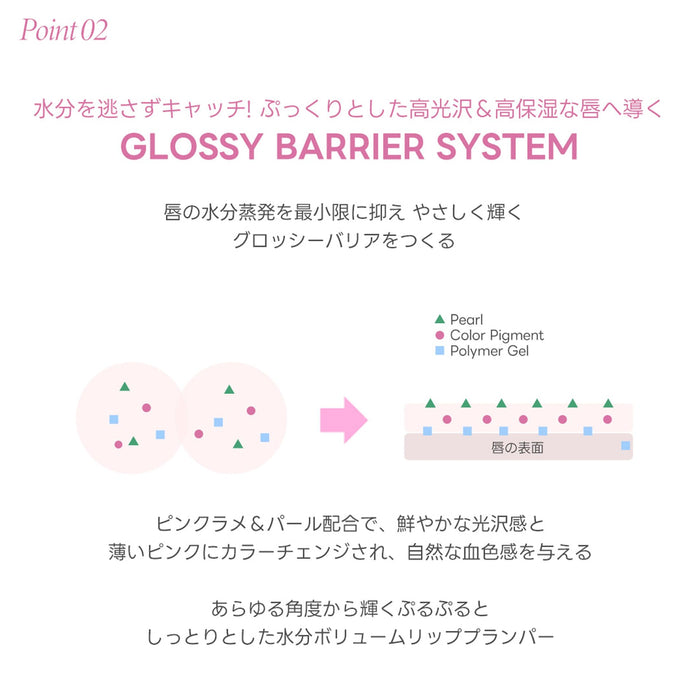 Point 02

水分を逃さずキャッチ! ぷっくりとした高光沢＆高保湿な唇へ導く
GLOSSY BARRIER SYSTEM

唇の水分蒸発を最小限に抑え やさしく輝く
グロッシーバリアをつくる

Pearl
Color Pigment
Polymer Gel

唇の表面

ピンクラメ＆パール配合で、鮮やかな光沢感と
薄いピンクにカラーチェンジされ、自然な血色感を与える

あらゆる角度から輝くぷるぷると
しっとりとした水分ボリュームリッププランパー